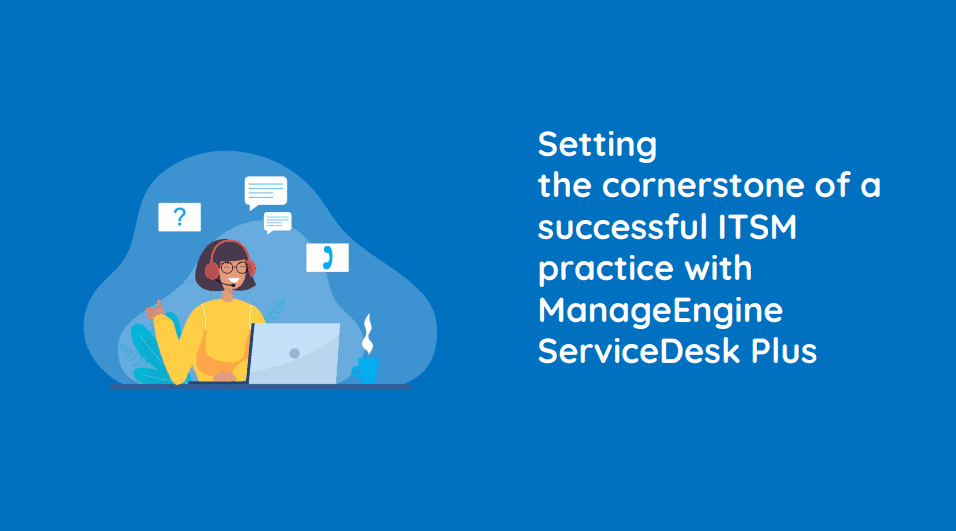 ?

Setting
the cornerstone of a successful ITSM practice with ManageEngine ServiceDesk Plus